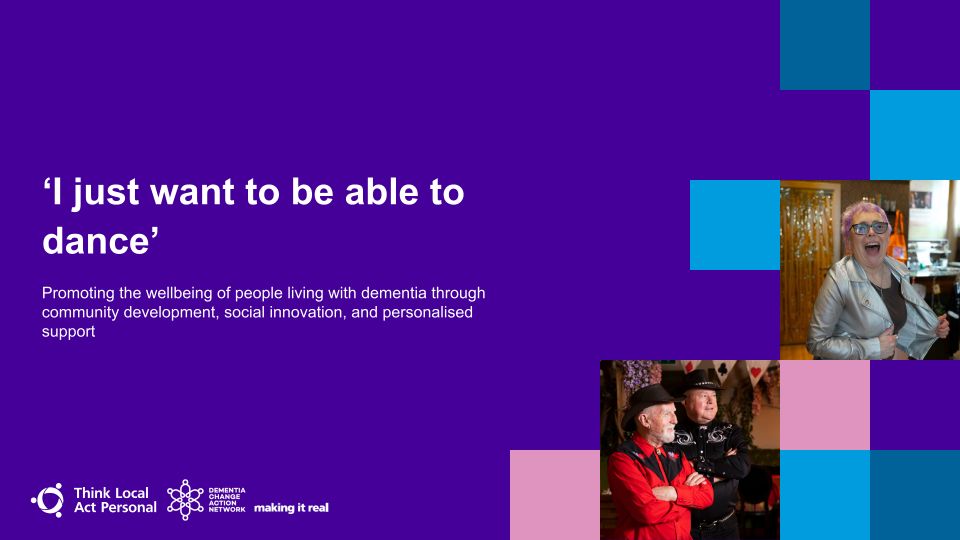 ‘I just want to be able to dance’

Promoting the wellbeing of people living with dementia through community development, social innovation, and personalised support

Think Local Act Personal

DEMENTIA CHANGE ACTION NETWORK

making it real